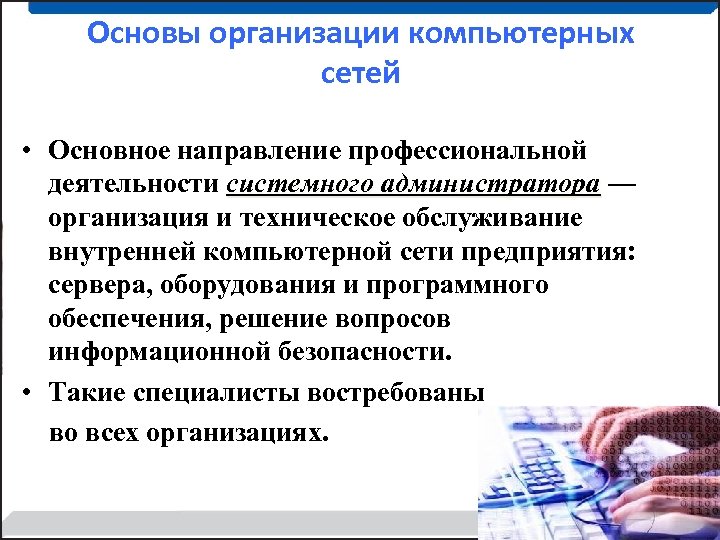 Основы организации компьютерных сетей

• Основное направление профессиональной деятельности системного администратора — организация и техническое обслуживание внутренней компьютерной сети предприятия: сервера, оборудования и программного обеспечения, решение вопросов информационной безопасности.

• Такие специалисты востребованы во всех организациях.